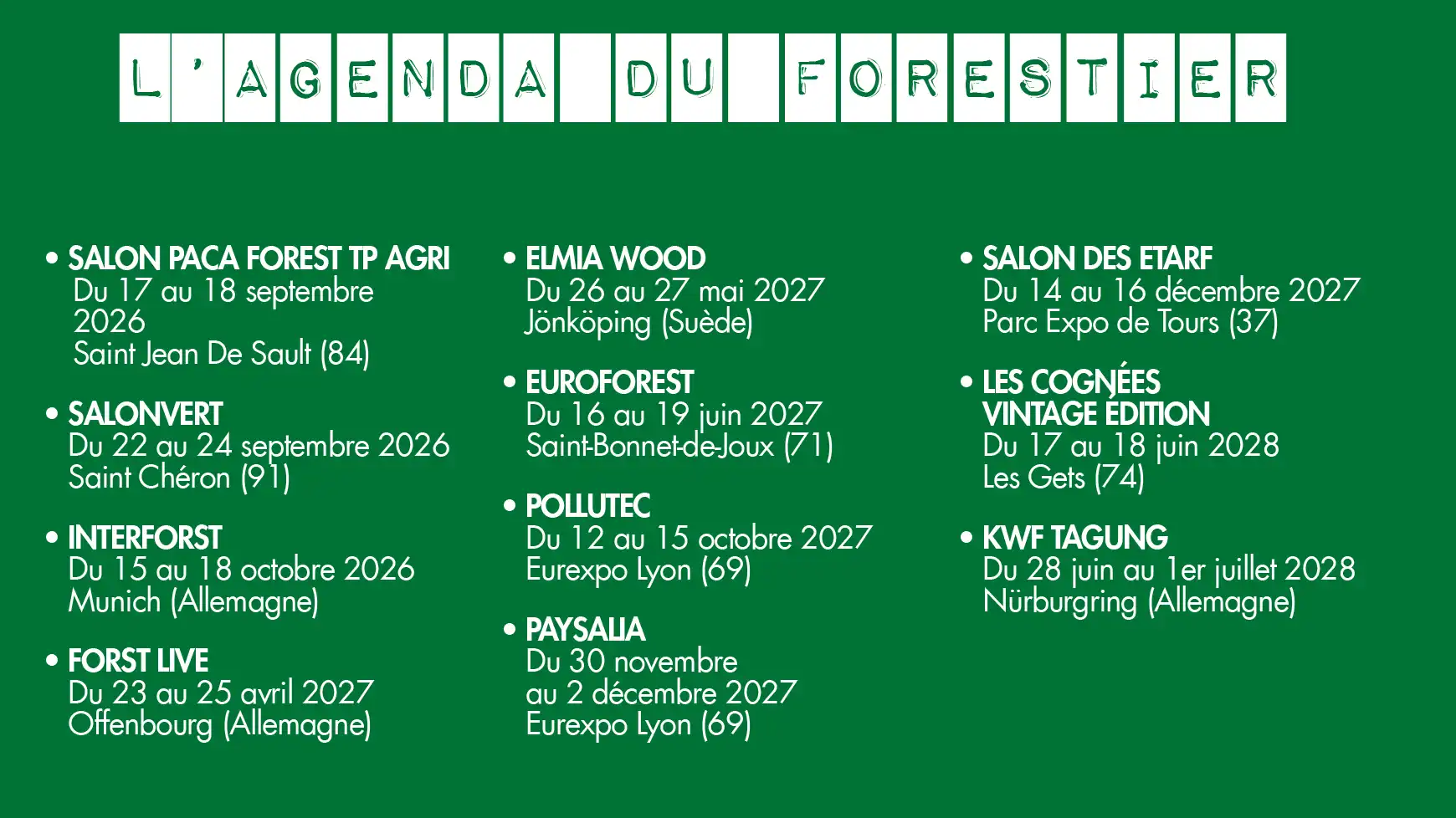 L'AGENDA DU FORESTIER

• SALON PACA FOREST TP AGRI
Du 17 au 18 septembre 2026
Saint Jean De Sault (84)

• SALONVERT
Du 22 au 24 septembre 2026
Saint Chéron (91)

• INTERFORST
Du 15 au 18 octobre 2026
Munich (Allemagne)

• FORST LIVE
Du 23 au 25 avril 2027
Offenbourg (Allemagne)

• ELMIA WOOD
Du 26 au 27 mai 2027
Jönköping (Suède)

• EUROFOREST
Du 16 au 19 juin 2027
Saint-Bonnet-de-Joux (71)

• POLLUTEC
Du 12 au 15 octobre 2027
Eurexpo Lyon (69)

• PAYSALIA
Du 30 novembre au 2 décembre 2027
Eurexpo Lyon (69)

• SALON DES ETARF
Du 14 au 16 décembre 2027
Parc Expo de Tours (37)

• LES COGNÉES VINTAGE EDITION
Du 17 au 18 juin 2028
Les Gets (74)

• KWF TAGUNG
Du 28 juin au 1er juillet 2028
Nürburgring (Allemagne)